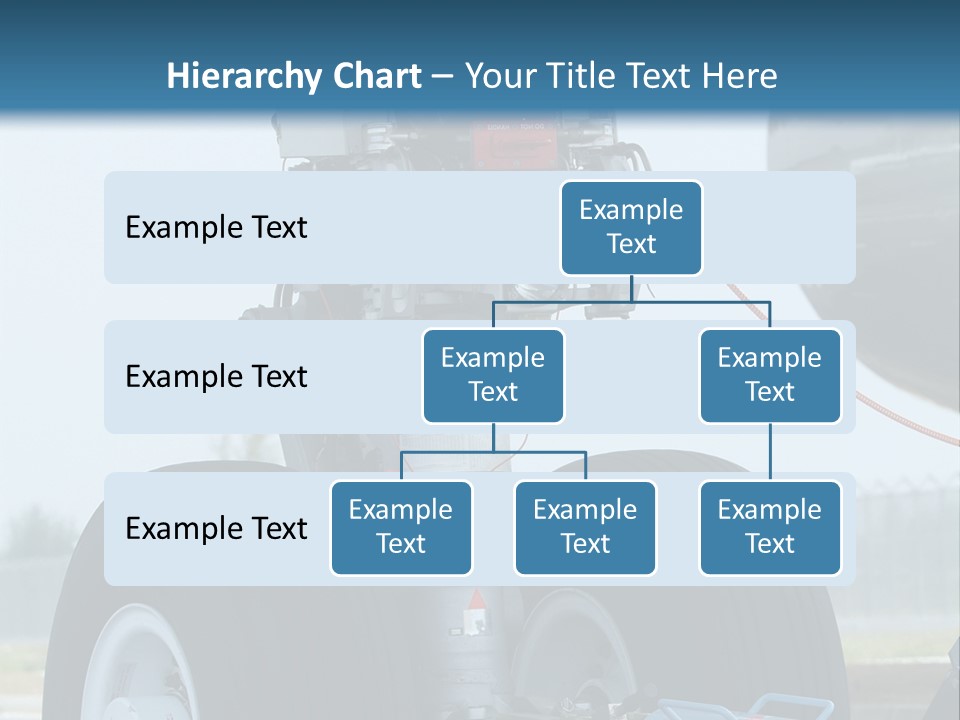 Hierarchy Chart – Your Title Text Here

Example Text

Example Text

Example Text

Example Text

Example Text

Example Text

Example Text

Example Text

Example Text